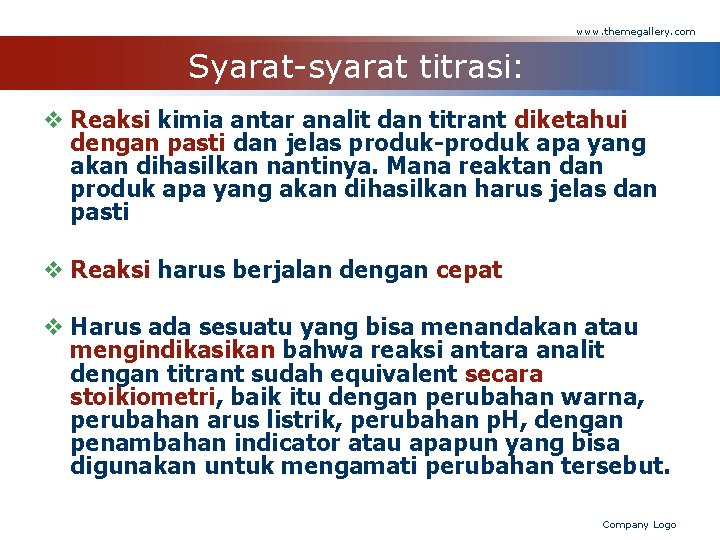 www.themegallery.com

Syarat-syarat titrasi:

❖ Reaksi kimia antar analit dan titrant diketahui dengan pasti dan jelas produk-produk apa yang akan dihasilkan nantinya. Mana reaktan dan produk apa yang akan dihasilkan harus jelas dan pasti

❖ Reaksi harus berjalan dengan cepat

❖ Harus ada sesuatu yang bisa menandakan atau mengindikasikan bahwa reaksi antara analit dengan titrant sudah equivalent secara stoikiometri, baik itu dengan perubahan warna, perubahan arus listrik, perubahan pH, dengan penambahan indicator atau apapun yang bisa digunakan untuk mengamati perubahan tersebut.

Company Logo